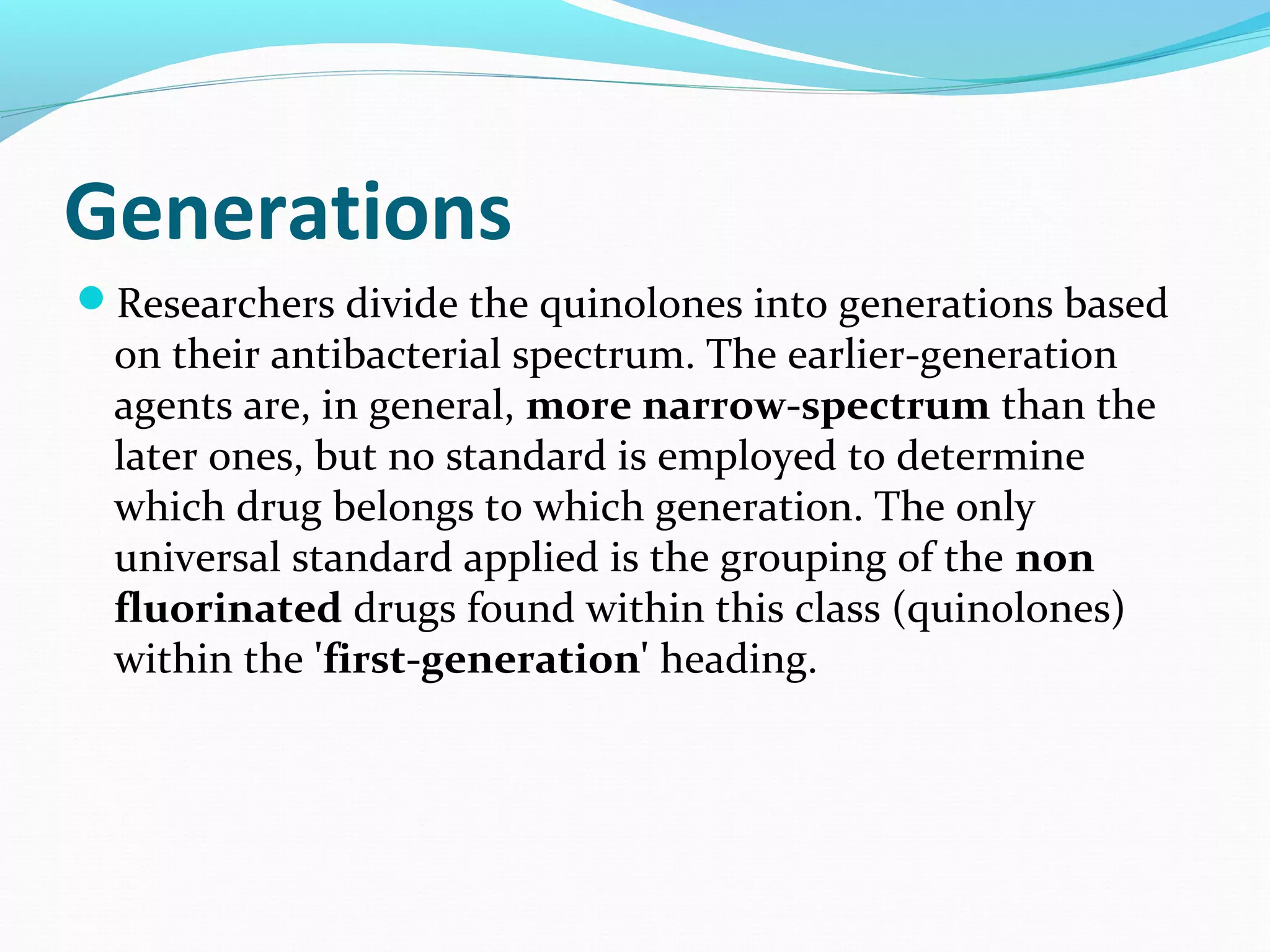 Generations

Researchers divide the quinolones into generations based on their antibacterial spectrum. The earlier-generation agents are, in general, more narrow-spectrum than the later ones, but no standard is employed to determine which drug belongs to which generation. The only universal standard applied is the grouping of the non fluorinated drugs found within this class (quinolones) within the 'first-generation' heading.